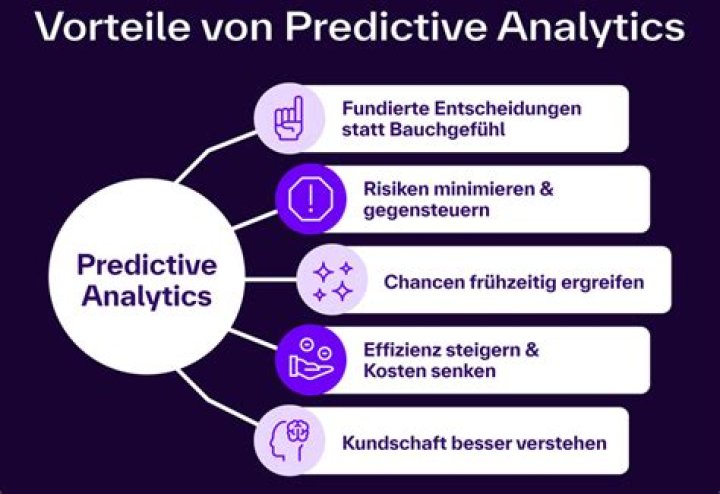 Vorteile von Predictive Analytics

Predictive Analytics

Fundierte Entscheidungen statt Bauchgefühl

Risiken minimieren & gegensteuern

Chancen frühzeitig ergreifen

Effizienz steigern & Kosten senken

Kundschaft besser verstehen